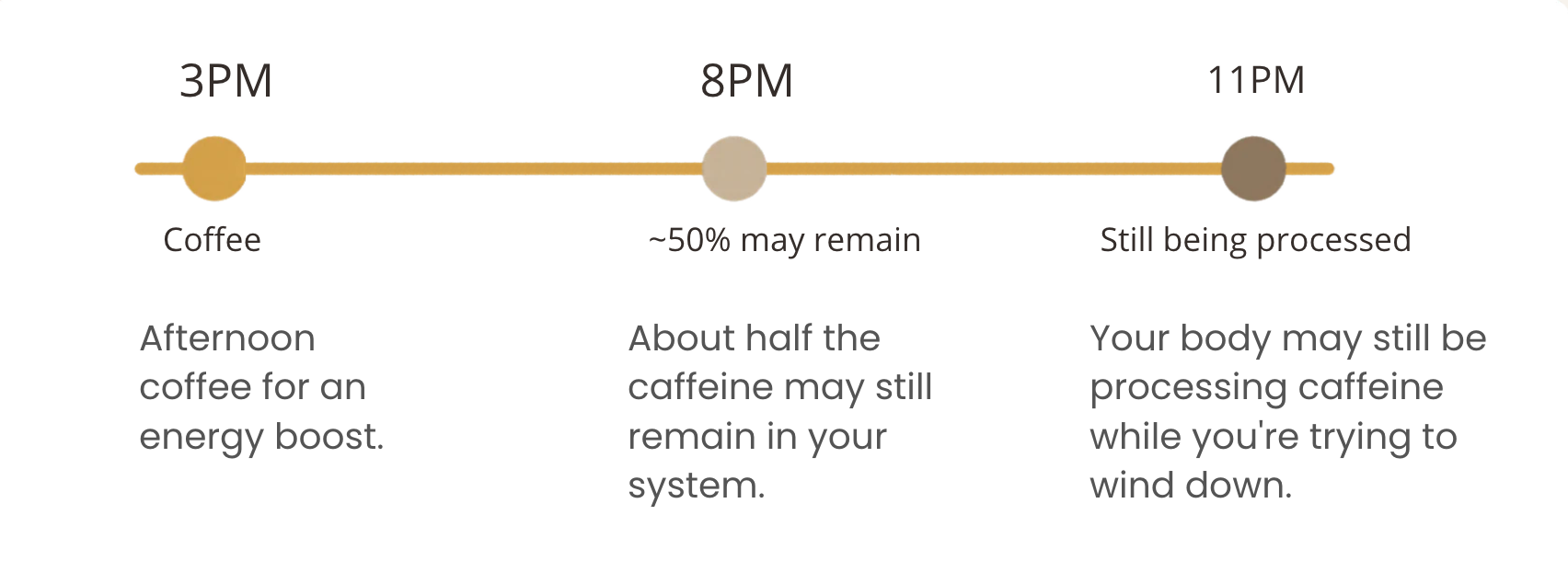 3PM

Coffee

Afternoon coffee for an energy boost.

8PM

~50% may remain

About half the caffeine may still remain in your system.

11PM

Still being processed

Your body may still be processing caffeine while you're trying to wind down.